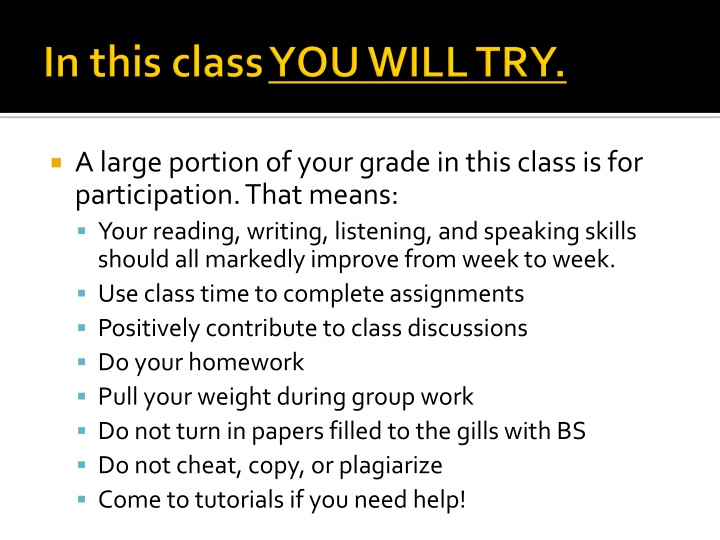 In this class YOU WILL TRY.

A large portion of your grade in this class is for participation. That means:

Your reading, writing, listening, and speaking skills should all markedly improve from week to week.

Use class time to complete assignments

Positively contribute to class discussions

Do your homework

Pull your weight during group work

Do not turn in papers filled to the gills with BS

Do not cheat, copy, or plagiarize

Come to tutorials if you need help!